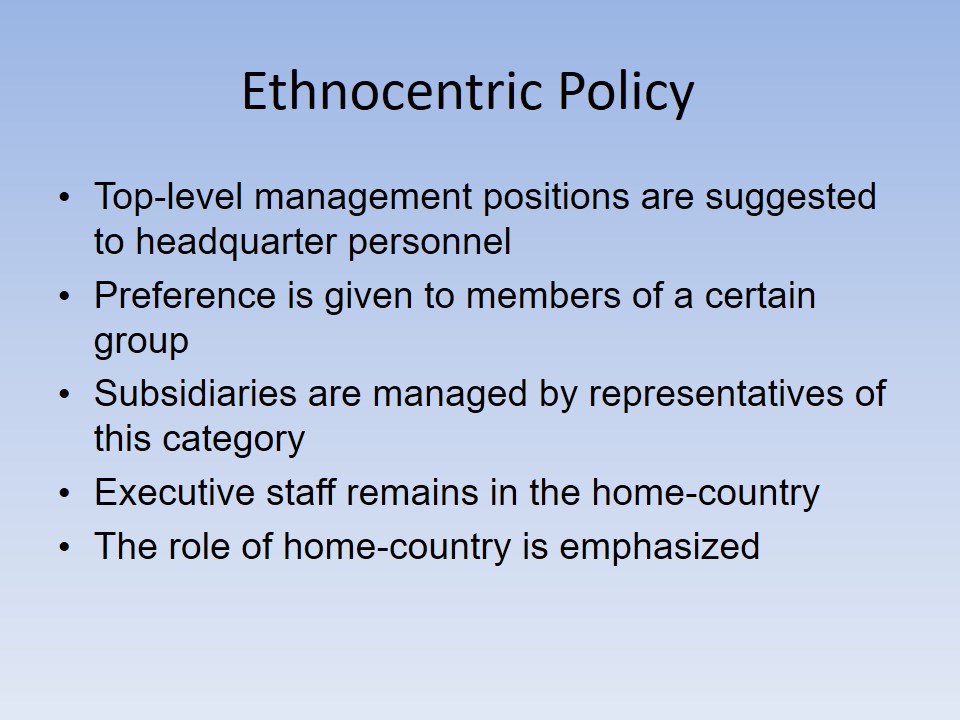 Ethnocentric Policy

• Top-level management positions are suggested to headquarter personnel
• Preference is given to members of a certain group
• Subsidiaries are managed by representatives of this category
• Executive staff remains in the home-country
• The role of home-country is emphasized